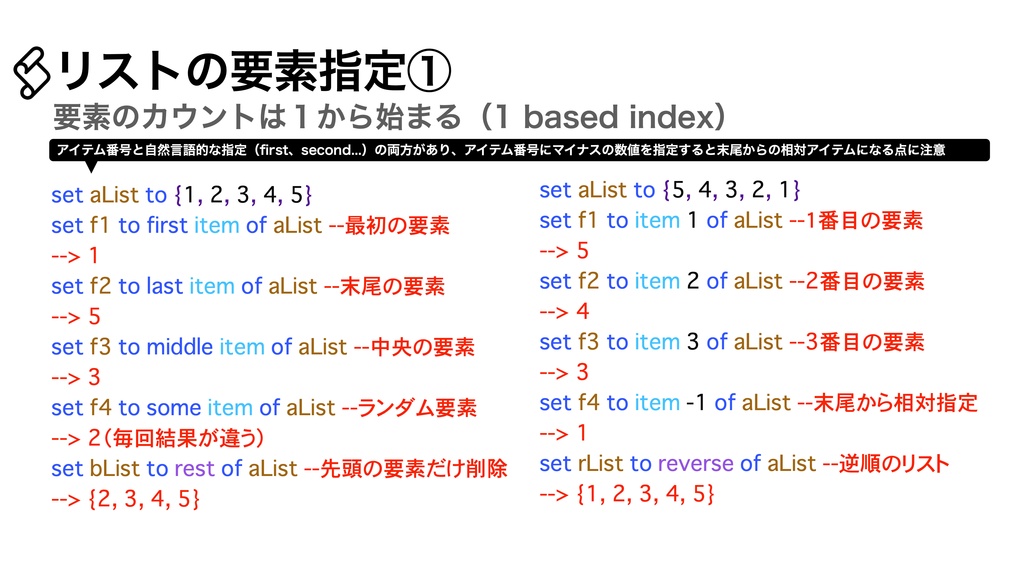 リストの要素指定①

要素のカウントは１から始まる（1 based index）

アイテム番号と自然言語的な指定（first、second...）の両方があり、アイテム番号にマイナスの数値を指定すると末尾からの相対アイテムになる点に注意

set aList to {1, 2, 3, 4, 5}
set f1 to first item of aList --最初の要素
--> 1
set f2 to last item of aList --末尾の要素
--> 5
set f3 to middle item of aList --中央の要素
--> 3
set f4 to some item of aList --ランダム要素
--> 2（毎回結果が違う）
set bList to rest of aList --先頭の要素だけ削除
--> {2, 3, 4, 5}

set aList to {5, 4, 3, 2, 1}
set f1 to item 1 of aList --1番目の要素
--> 5
set f2 to item 2 of aList --2番目の要素
--> 4
set f3 to item 3 of aList --3番目の要素
--> 3
set f4 to item -1 of aList --末尾から相対指定
--> 1
set rList to reverse of aList --逆順のリスト
--> {1, 2, 3, 4, 5}